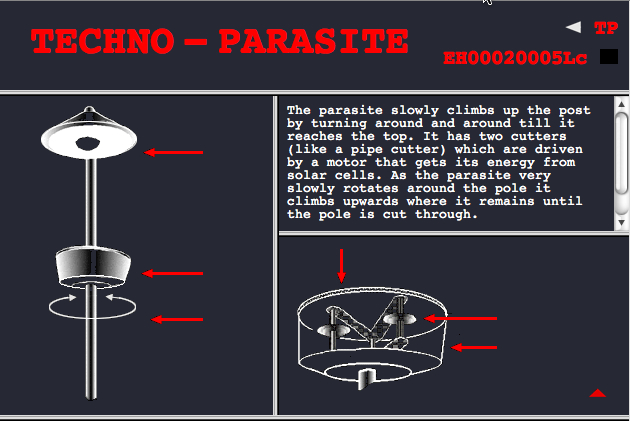 TECHNO – PARASITE

TP

EH00020005Lc

The parasite slowly climbs up the post by turning around and around till it reaches the top. It has two cutters (like a pipe cutter) which are driven by a motor that gets its energy from solar cells. As the parasite very slowly rotates around the pole it climbs upwards where it remains until the pole is cut through.